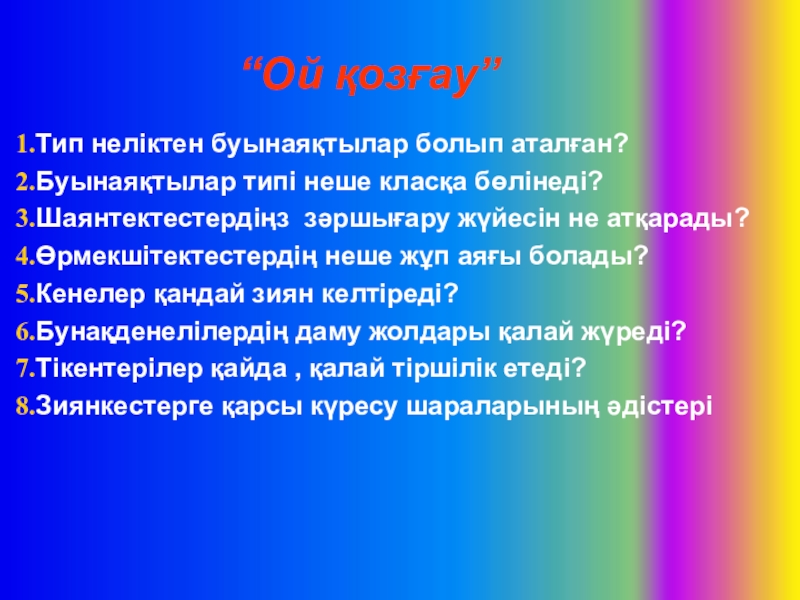 “Ой қозғау”

1.Тип неліктен буынаяқтылар болып аталған?
2.Буынаяқтылар типі неше класқа бөлінеді?
3.Шаянтектестердіңз зәршығару жүйесін не атқарады?
4.Өрмекшітектестердің неше жұп аяғы болады?
5.Кенелер қандай зиян келтіреді?
6.Бунақденелілердің даму жолдары қалай жүреді?
7.Тікентерілер қайда , қалай тіршілік етеді?
8.Зиянкестерге қарсы күресу шараларының әдістері